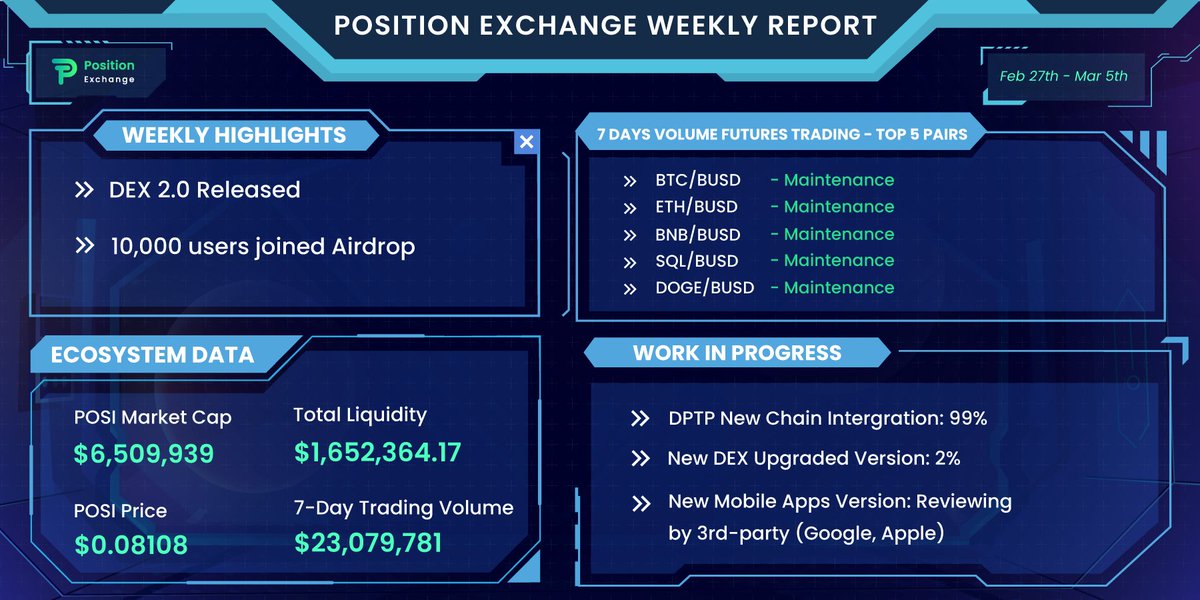 POSITION EXCHANGE WEEKLY REPORT

Position Exchange

Feb 27th - Mar 5th

WEEKLY HIGHLIGHTS

» DEX 2.0 Released

» 10,000 users joined Airdrop

7 DAYS VOLUME FUTURES TRADING - TOP 5 PAIRS

» BTC/BUSD - Maintenance
» ETH/BUSD - Maintenance
» BNB/BUSD - Maintenance
» SQL/BUSD - Maintenance
» DOGE/BUSD - Maintenance

ECOSYSTEM DATA

POSI Market Cap
$6,509,939

Total Liquidity
$1,652,364.17

POSI Price
$0.08108

7-Day Trading Volume
$23,079,781

WORK IN PROGRESS

» DPTP New Chain Intergration: 99%

» New DEX Upgraded Version: 2%

» New Mobile Apps Version: Reviewing by 3rd-party (Google, Apple)